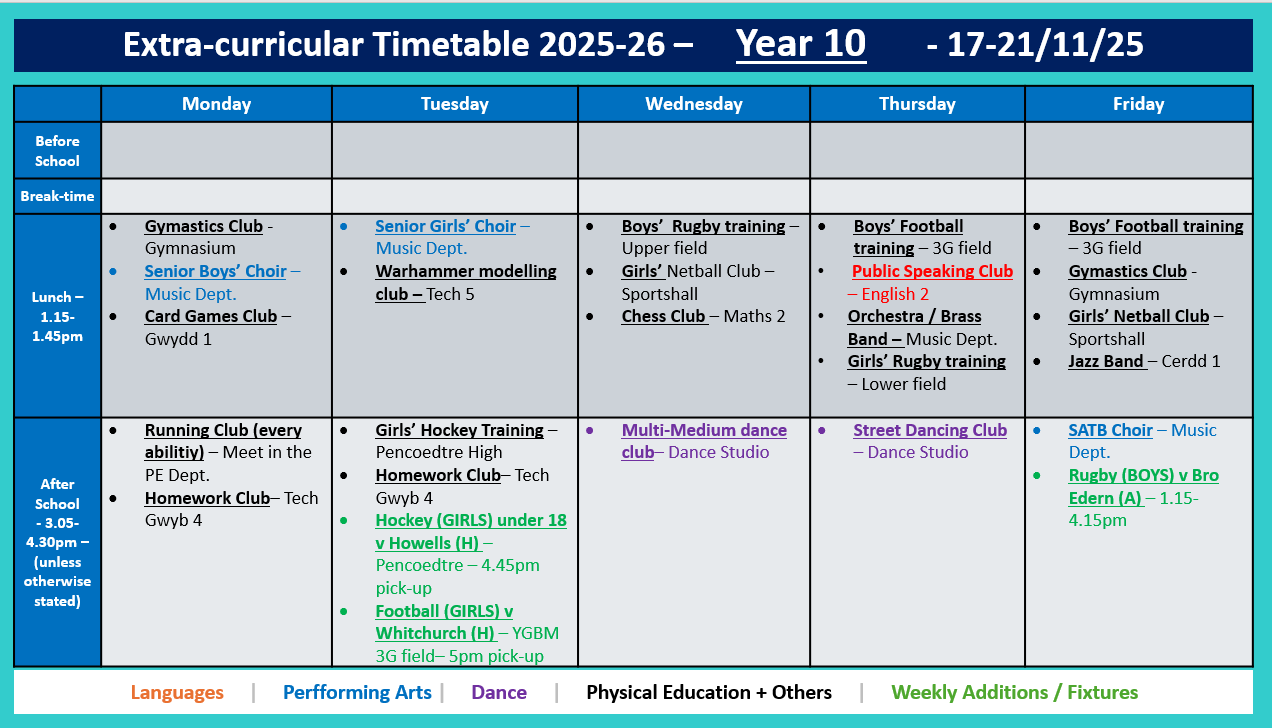 Extra-curricular Timetable 2025-26 – Year 10 - 17-21/11/25

| | Monday | Tuesday | Wednesday | Thursday | Friday |
|---|---|---|---|---|---|
| Before School | | | | | |
| Break-time | | | | | |
| Lunch – 1.15-1.45pm | • Gymastics Club - Gymnasium • Senior Boys' Choir – Music Dept. • Card Games Club – Gwydd 1 | • Senior Girls' Choir – Music Dept. • Warhammer modelling club – Tech 5 | • Boys' Rugby training – Upper field • Girls' Netball Club – Sportshall • Chess Club – Maths 2 | • Boys' Football training – 3G field • Public Speaking Club – English 2 • Orchestra / Brass Band – Music Dept. • Girls' Rugby training – Lower field | • Boys' Football training – 3G field • Gymastics Club - Gymnasium • Girls' Netball Club – Sportshall • Jazz Band – Cerdd 1 |
| After School - 3.05-4.30pm – (unless otherwise stated) | • Running Club (every abilitiy) – Meet in the PE Dept. • Homework Club– Tech Gwyb 4 | • Girls' Hockey Training – Pencoedtre High • Homework Club– Tech Gwyb 4 • Hockey (GIRLS) under 18 v Howells (H) – Pencoedtre – 4.45pm pick-up • Football (GIRLS) v Whitchurch (H) – YGBM 3G field– 5pm pick-up | • Multi-Medium dance club– Dance Studio | • Street Dancing Club – Dance Studio | • SATB Choir – Music Dept. • Rugby (BOYS) v Bro Edern (A) – 1.15-4.15pm |

Languages | Perfforming Arts | Dance | Physical Education + Others | Weekly Additions / Fixtures